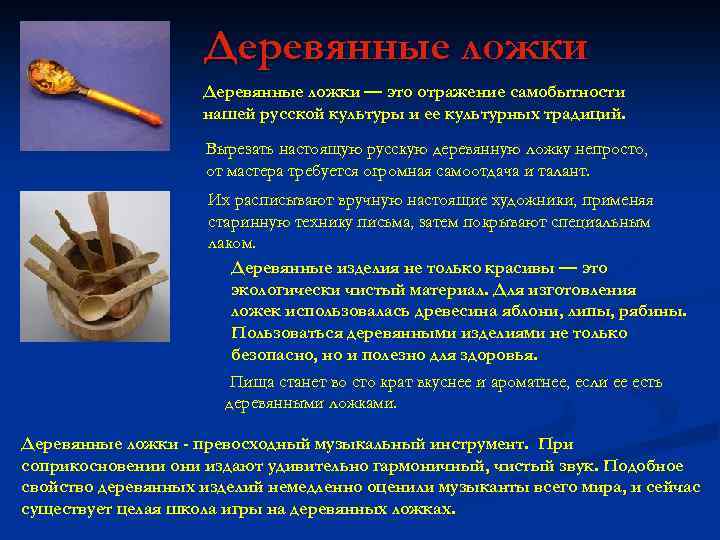 Деревянные ложки

Деревянные ложки — это отражение самобытности нашей русской культуры и ее культурных традиций.

Вырезать настоящую русскую деревянную ложку непросто, от мастера требуется огромная самоотдача и талант.

Их расписывают вручную настоящие художники, применяя старинную технику письма, затем покрывают специальным лаком.

Деревянные изделия не только красивы — это экологически чистый материал. Для изготовления ложек использовалась древесина яблони, липы, рябины. Пользоваться деревянными изделиями не только безопасно, но и полезно для здоровья.

Пища станет во сто крат вкуснее и ароматнее, если ее есть деревянными ложками.

Деревянные ложки - превосходный музыкальный инструмент. При соприкосновении они издают удивительно гармоничный, чистый звук. Подобное свойство деревянных изделий немедленно оценили музыканты всего мира, и сейчас существует целая школа игры на деревянных ложках.